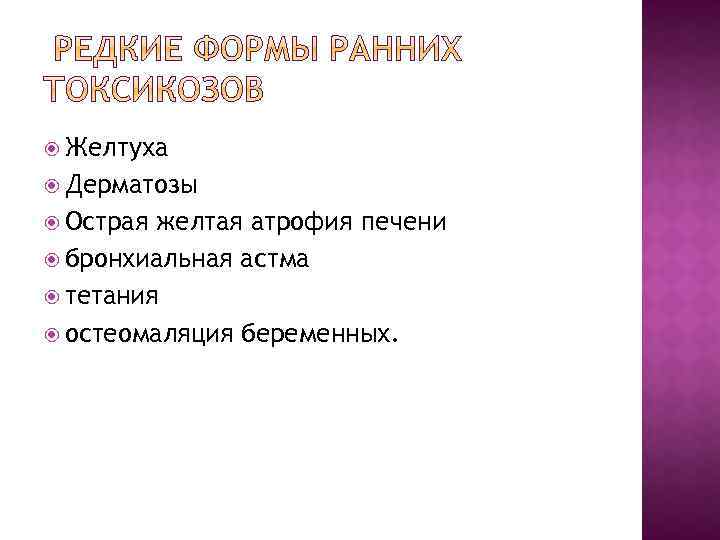 РЕДКИЕ ФОРМЫ РАННИХ ТОКСИКОЗОВ

Желтуха
Дерматозы
Острая желтая атрофия печени
бронхиальная астма
тетания
остеомаляция беременных.